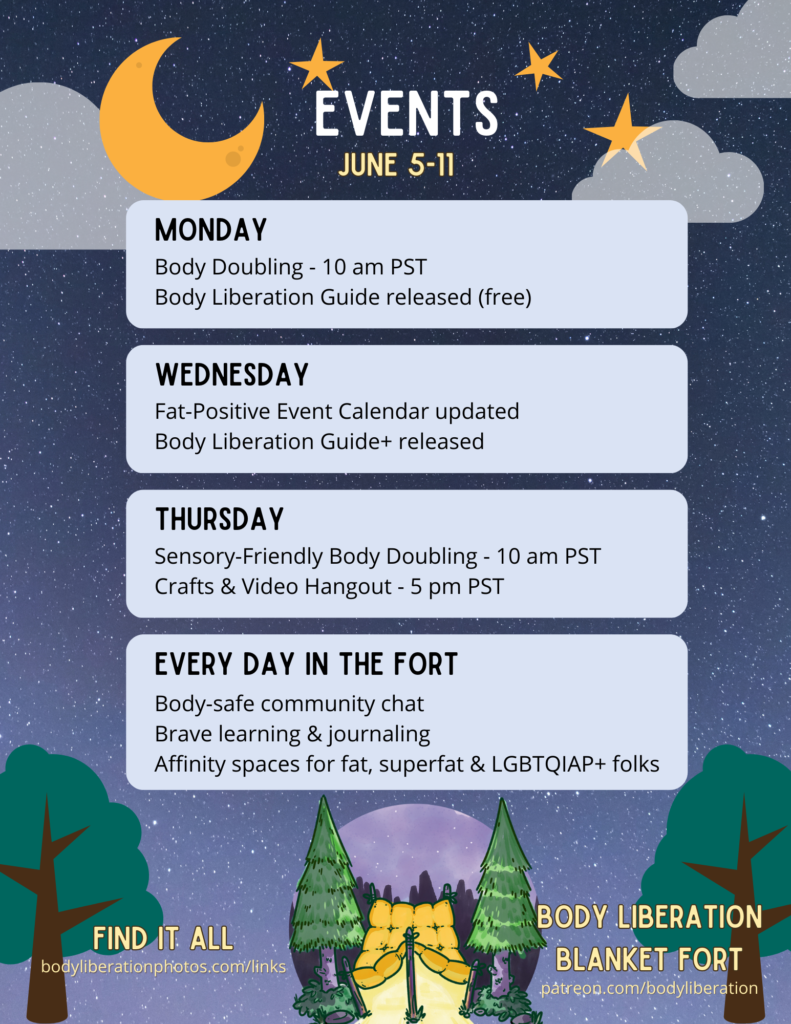 EVENTS
JUNE 5-11

MONDAY
Body Doubling - 10 am PST
Body Liberation Guide released (free)

WEDNESDAY
Fat-Positive Event Calendar updated
Body Liberation Guide+ released

THURSDAY
Sensory-Friendly Body Doubling - 10 am PST
Crafts & Video Hangout - 5 pm PST

EVERY DAY IN THE FORT
Body-safe community chat
Brave learning & journaling
Affinity spaces for fat, superfat & LGBTQIAP+ folks

FIND IT ALL
bodyliberationphotos.com/links

BODY LIBERATION BLANKET FORT
patreon.com/bodyliberation